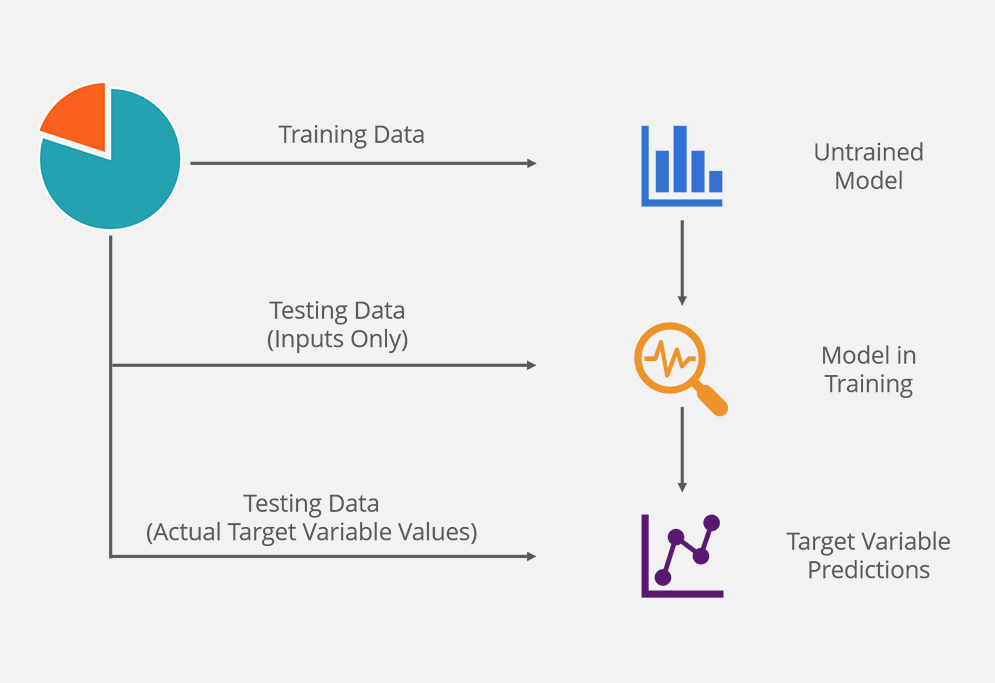 Training Data

Untrained Model

Testing Data (Inputs Only)

Model in Training

Testing Data (Actual Target Variable Values)

Target Variable Predictions